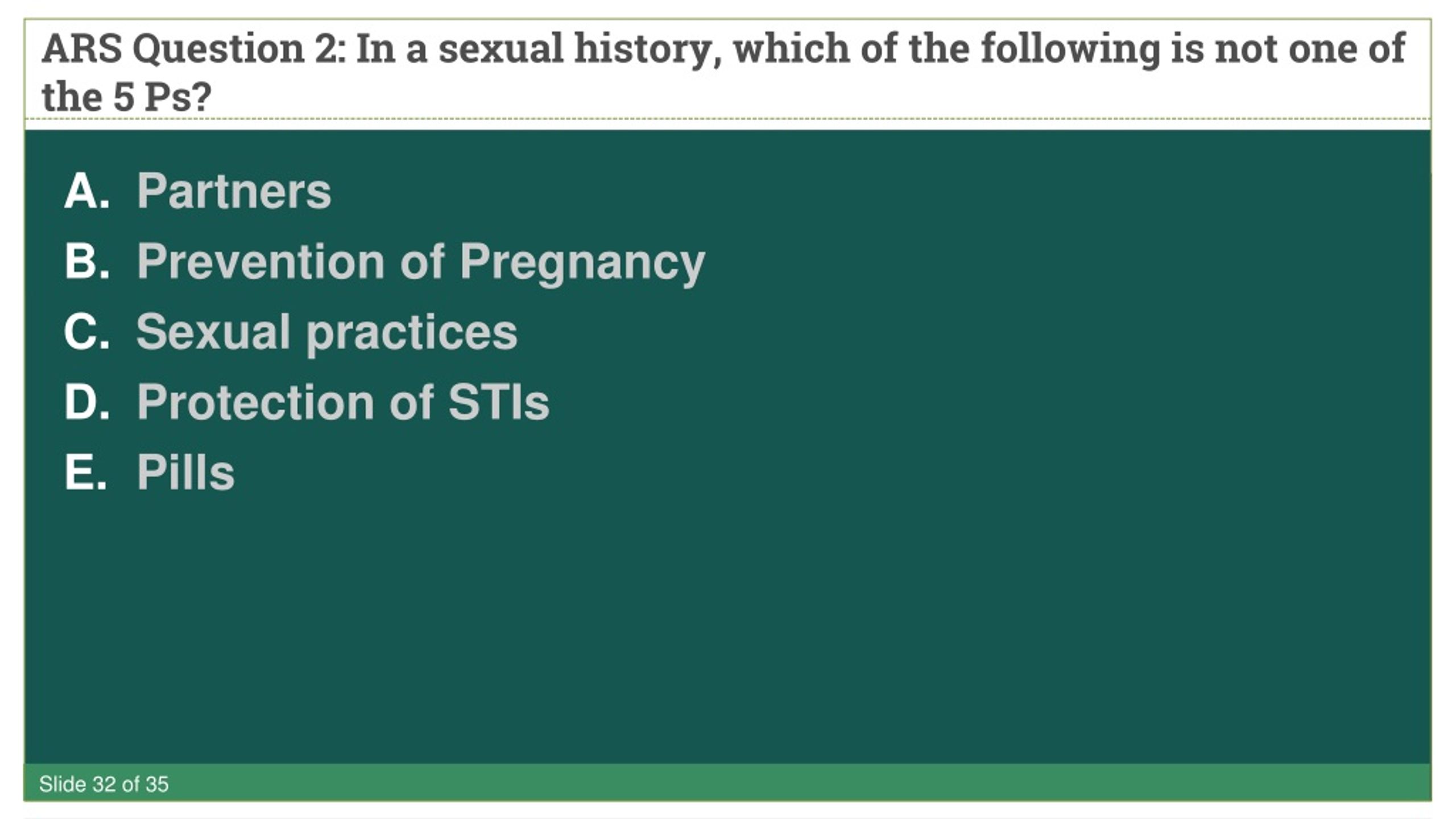 ARS Question 2: In a sexual history, which of the following is not one of the 5 Ps?

A. Partners
B. Prevention of Pregnancy
C. Sexual practices
D. Protection of STIs
E. Pills

Slide 32 of 35